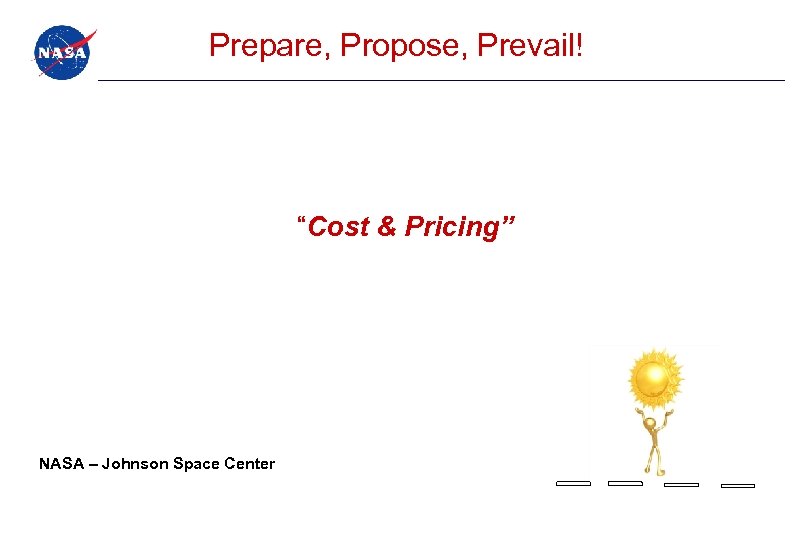 NASA

Prepare, Propose, Prevail!

"Cost & Pricing"

NASA – Johnson Space Center